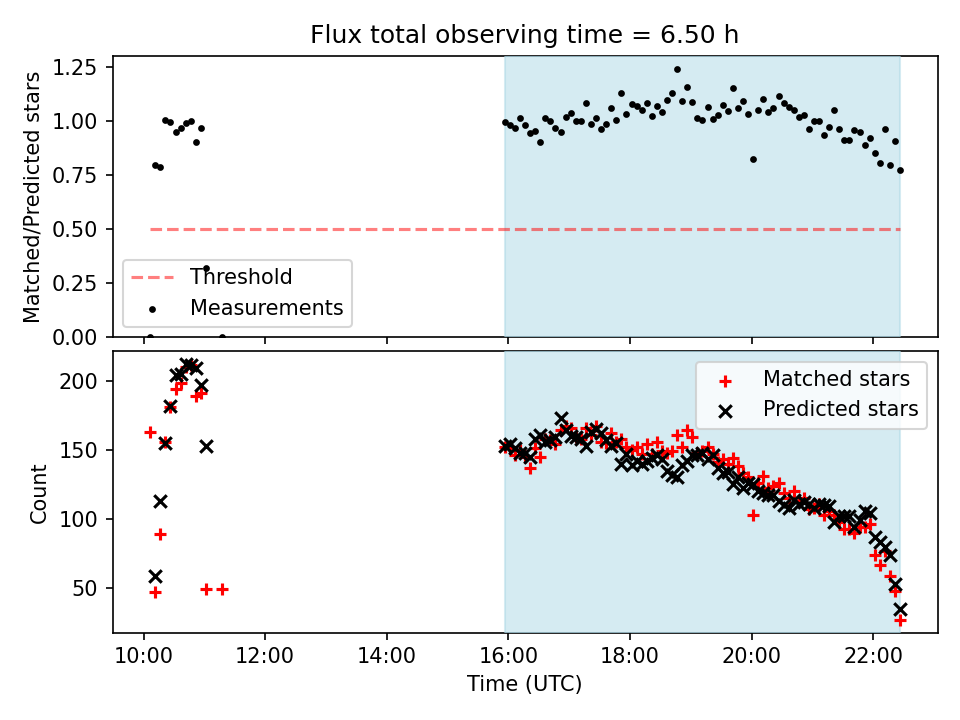 Flux total observing time = 6.50 h

Matched/Predicted stars

1.25
1.00
0.75
0.50
0.25
0.00

Threshold
Measurements

Count

200
150
100
50

Matched stars
Predicted stars

10:00
12:00
14:00
16:00
18:00
20:00
22:00

Time (UTC)